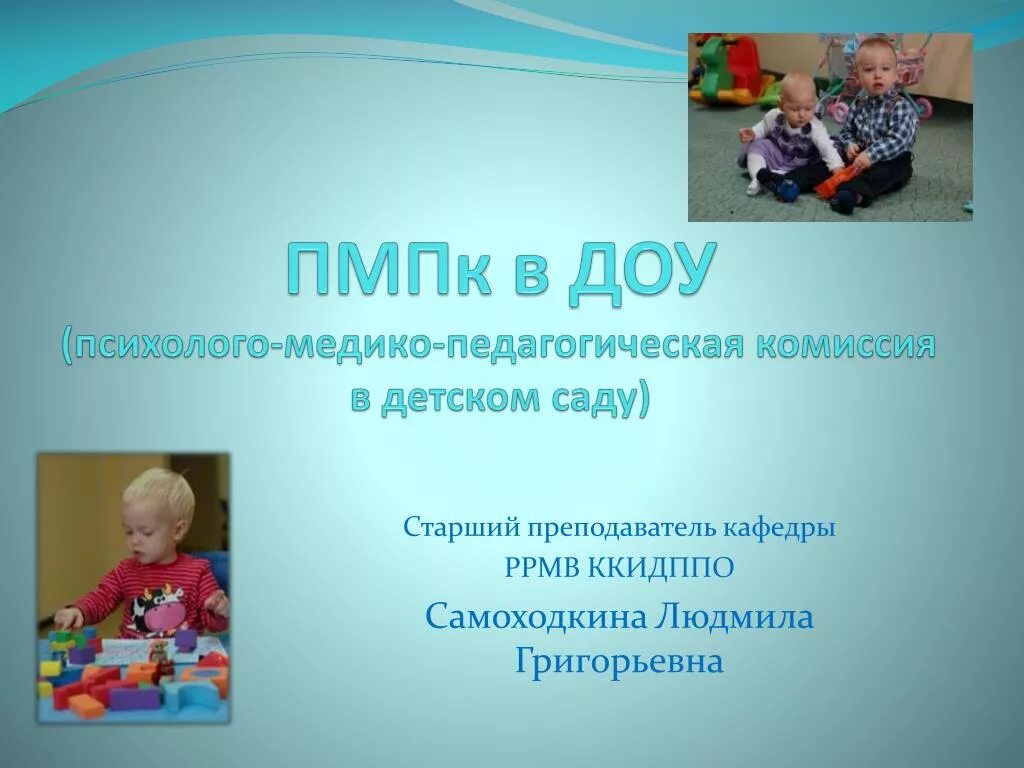 ПМПк в ДОУ
(психолого-медико-педагогическая комиссия в детском саду)

Старший преподаватель кафедры РРМВ ККИДППО

Самоходкина Людмила Григорьевна